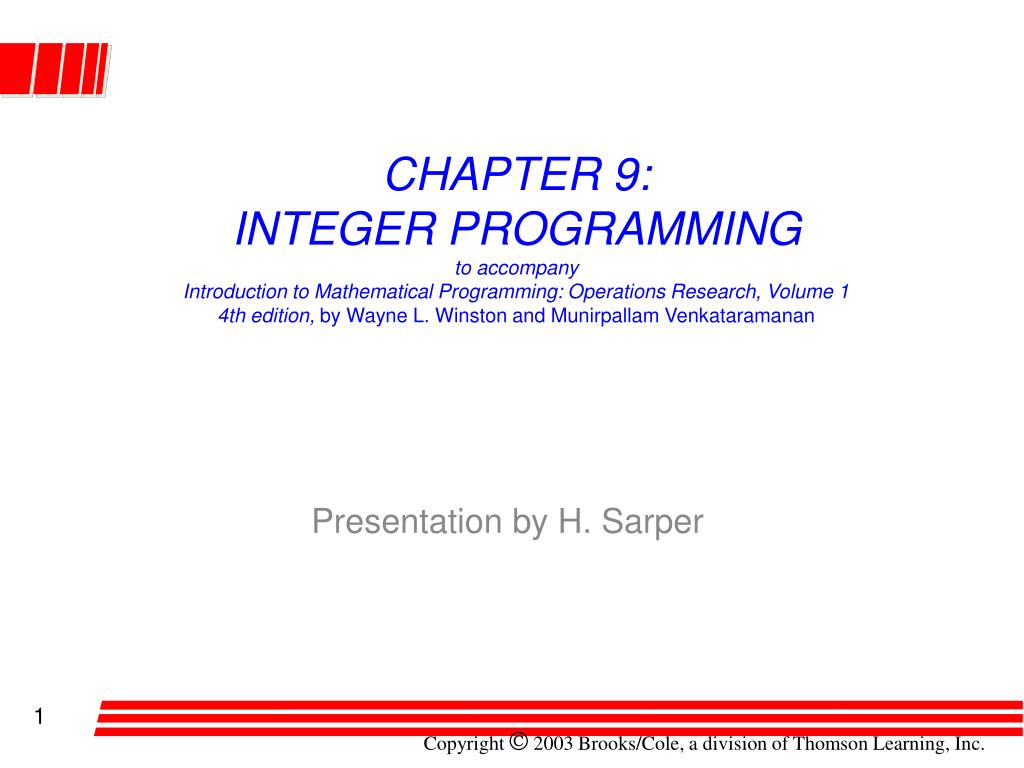 CHAPTER 9:
INTEGER PROGRAMMING
to accompany
Introduction to Mathematical Programming: Operations Research, Volume 1
4th edition, by Wayne L. Winston and Munirpallam Venkataramanan

Presentation by H. Sarper

1

Copyright © 2003 Brooks/Cole, a division of Thomson Learning, Inc.